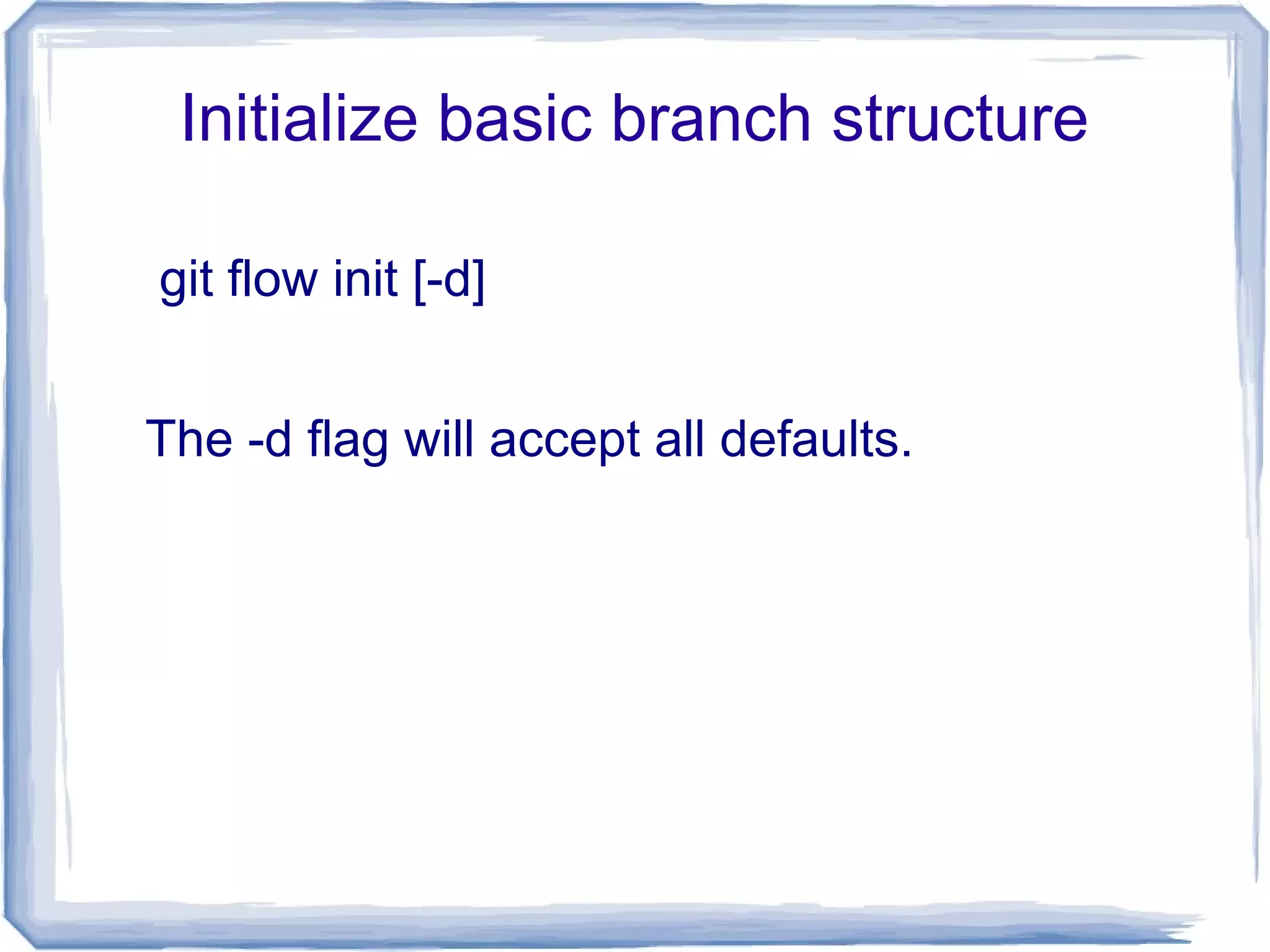 Initialize basic branch structure

git flow init [-d]

The -d flag will accept all defaults.